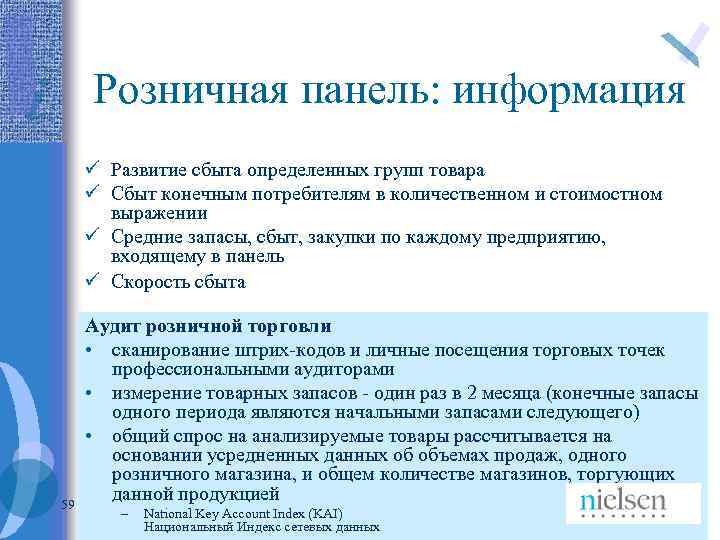 Розничная панель: информация

✓ Развитие сбыта определенных групп товара
✓ Сбыт конечным потребителям в количественном и стоимостном выражении
✓ Средние запасы, сбыт, закупки по каждому предприятию, входящему в панель
✓ Скорость сбыта

Аудит розничной торговли
• сканирование штрих-кодов и личные посещения торговых точек профессиональными аудиторами
• измерение товарных запасов - один раз в 2 месяца (конечные запасы одного периода являются начальными запасами следующего)
• общий спрос на анализируемые товары рассчитывается на основании усредненных данных об объемах продаж, одного розничного магазина, и общем количестве магазинов, торгующих данной продукцией
– National Key Account Index (KAI) Национальный Индекс сетевых данных

59

nielsen